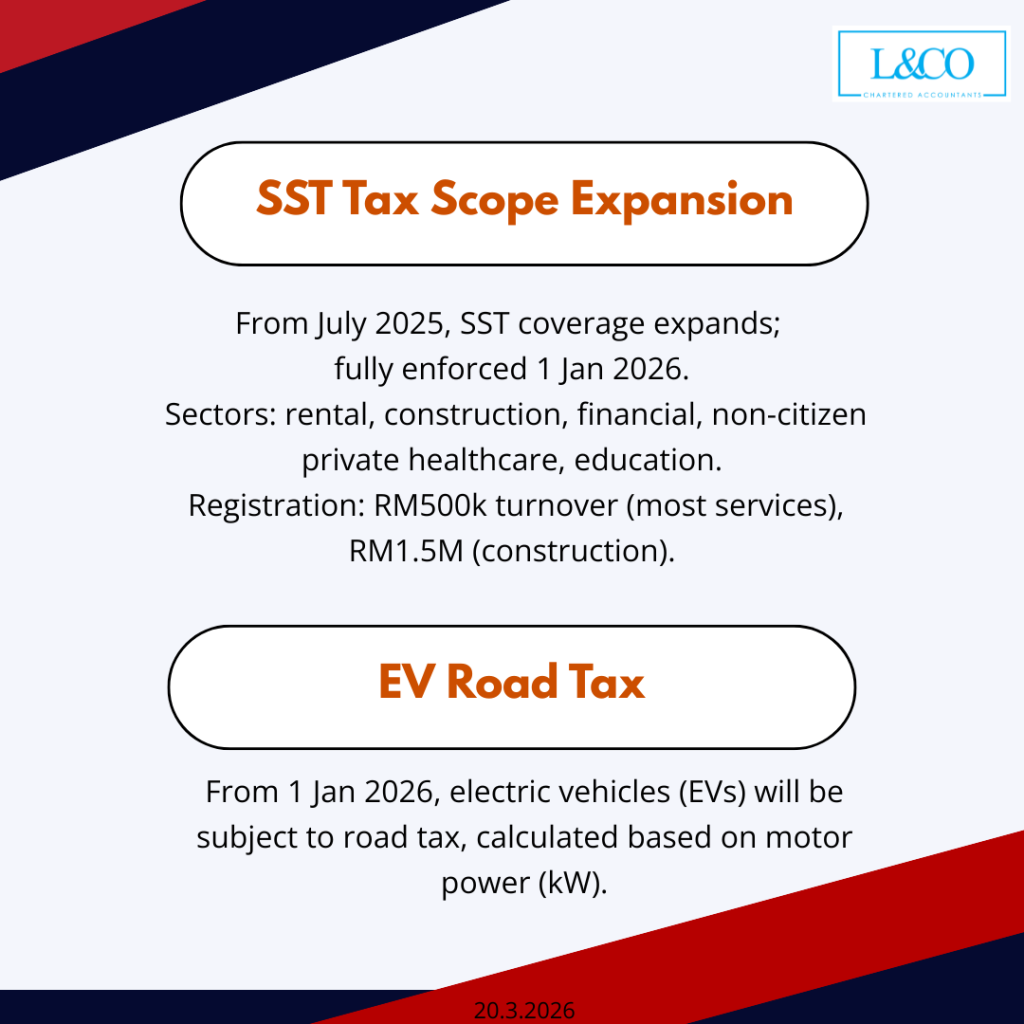 L&CO
CHARTERED ACCOUNTANTS

SST Tax Scope Expansion

From July 2025, SST coverage expands; fully enforced 1 Jan 2026.
Sectors: rental, construction, financial, non-citizen private healthcare, education.
Registration: RM500k turnover (most services), RM1.5M (construction).

EV Road Tax

From 1 Jan 2026, electric vehicles (EVs) will be subject to road tax, calculated based on motor power (kW).

20.3.2026